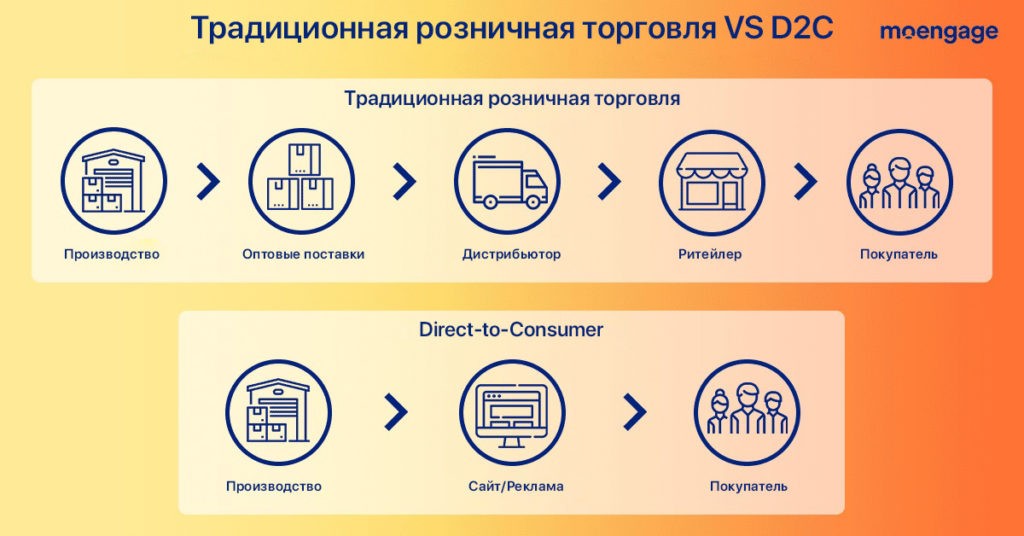 Традиционная розничная торговля VS D2C

moengage

Традиционная розничная торговля

Производство

Оптовые поставки

Дистрибьютор

Ритейлер

Покупатель

Direct-to-Consumer

Производство

Сайт/Реклама

Покупатель